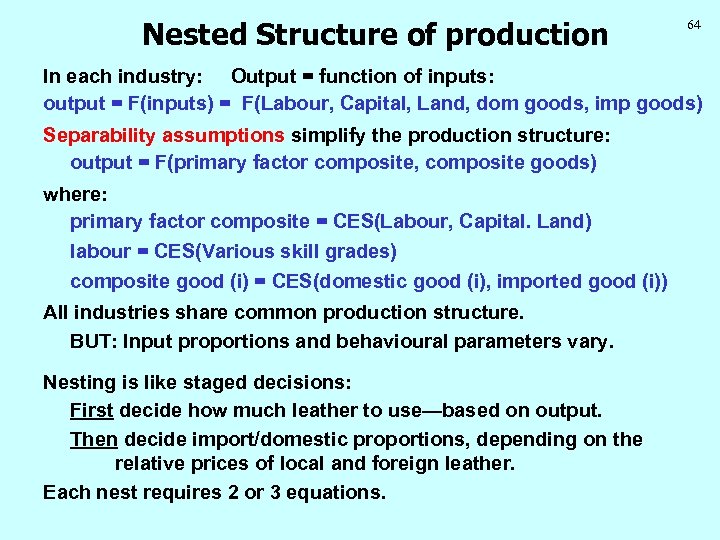 64

Nested Structure of production

In each industry: Output = function of inputs:
output = F(inputs) = F(Labour, Capital, Land, dom goods, imp goods)

Separability assumptions simplify the production structure:
output = F(primary factor composite, composite goods)

where:
primary factor composite = CES(Labour, Capital. Land)
labour = CES(Various skill grades)
composite good (i) = CES(domestic good (i), imported good (i))

All industries share common production structure.
BUT: Input proportions and behavioural parameters vary.

Nesting is like staged decisions:
First decide how much leather to use—based on output.
Then decide import/domestic proportions, depending on the relative prices of local and foreign leather.

Each nest requires 2 or 3 equations.